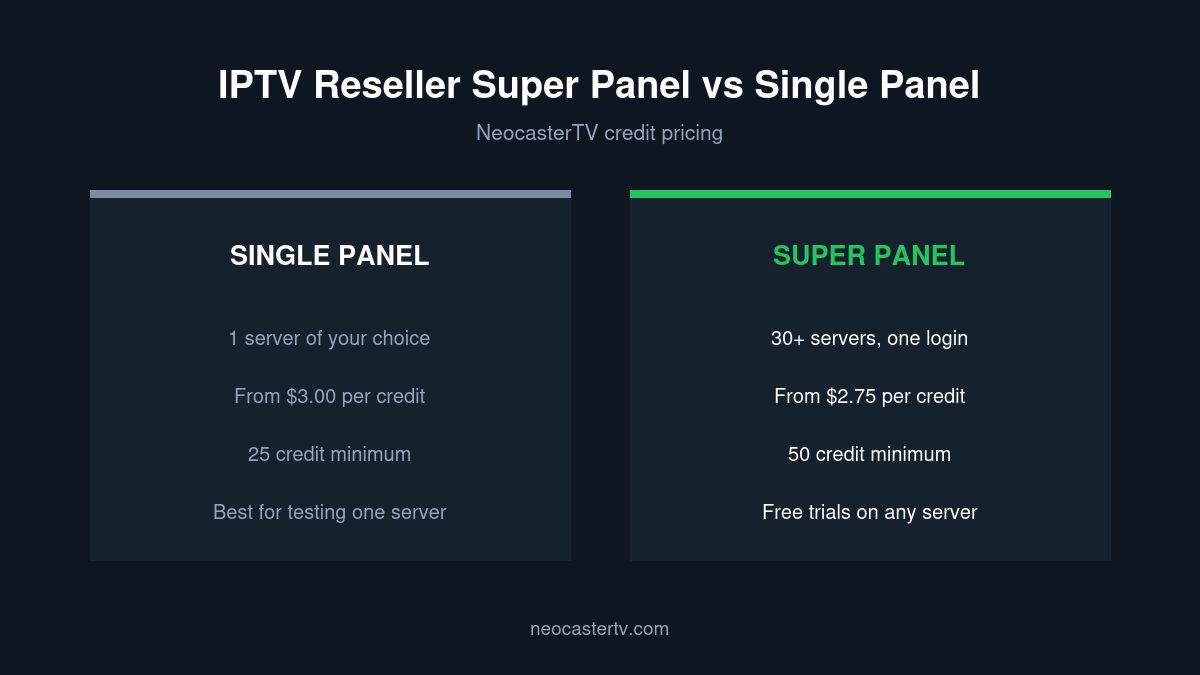 IPTV Reseller Super Panel vs Single Panel

NeocasterTV credit pricing

SINGLE PANEL

1 server of your choice

From \$3.00 per credit

25 credit minimum

Best for testing one server

SUPER PANEL

30+ servers, one login

From \$2.75 per credit

50 credit minimum

Free trials on any server

neocastertv.com